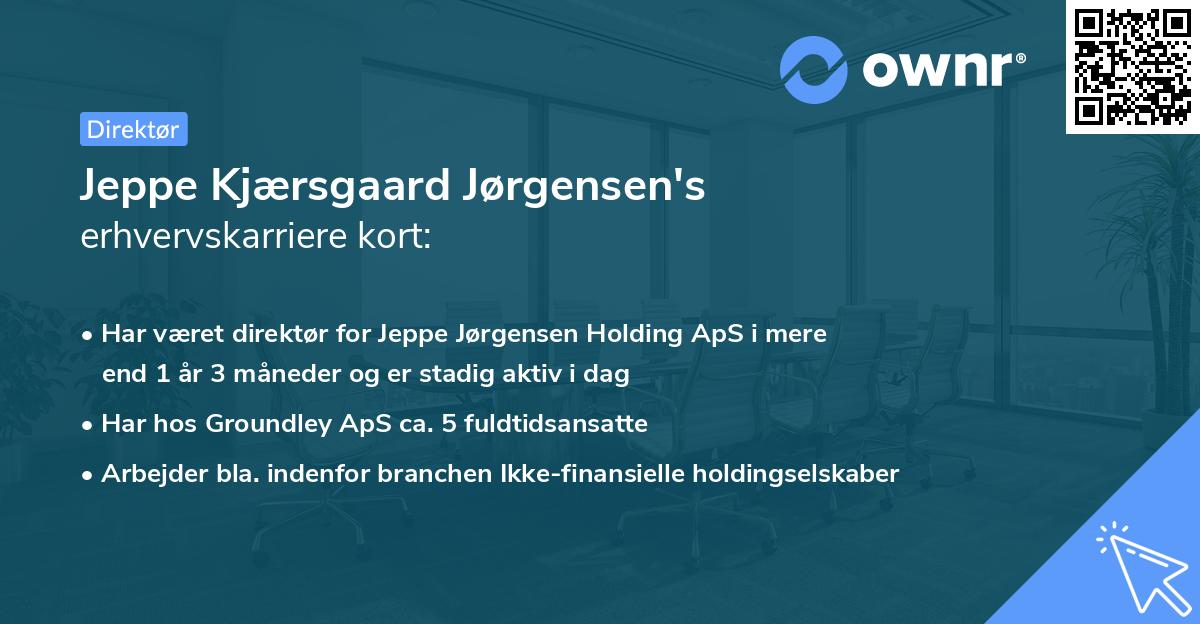 ownr®

Direktør

Jeppe Kjærsgaard Jørgensen's
erhvervskarriere kort:

• Har været direktør for Jeppe Jørgensen Holding ApS i mere end 1 år 3 måneder og er stadig aktiv i dag

• Har hos Groundley ApS ca. 5 fuldtidsansatte

• Arbejder bla. indenfor branchen Ikke-finansielle holdingselskaber